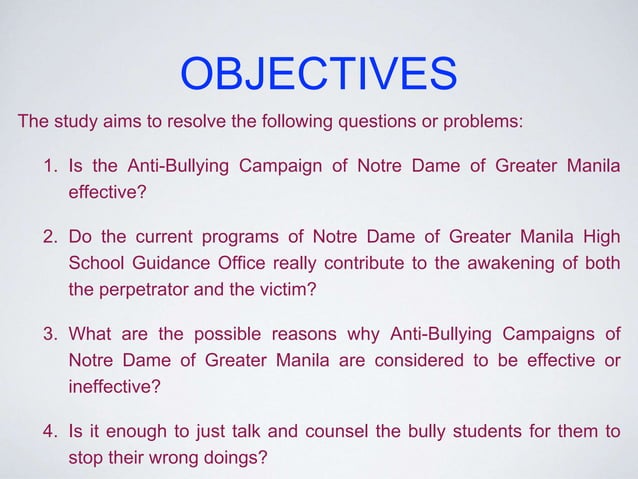 OBJECTIVES

The study aims to resolve the following questions or problems:

1. Is the Anti-Bullying Campaign of Notre Dame of Greater Manila effective?

2. Do the current programs of Notre Dame of Greater Manila High School Guidance Office really contribute to the awakening of both the perpetrator and the victim?

3. What are the possible reasons why Anti-Bullying Campaigns of Notre Dame of Greater Manila are considered to be effective or ineffective?

4. Is it enough to just talk and counsel the bully students for them to stop their wrong doings?